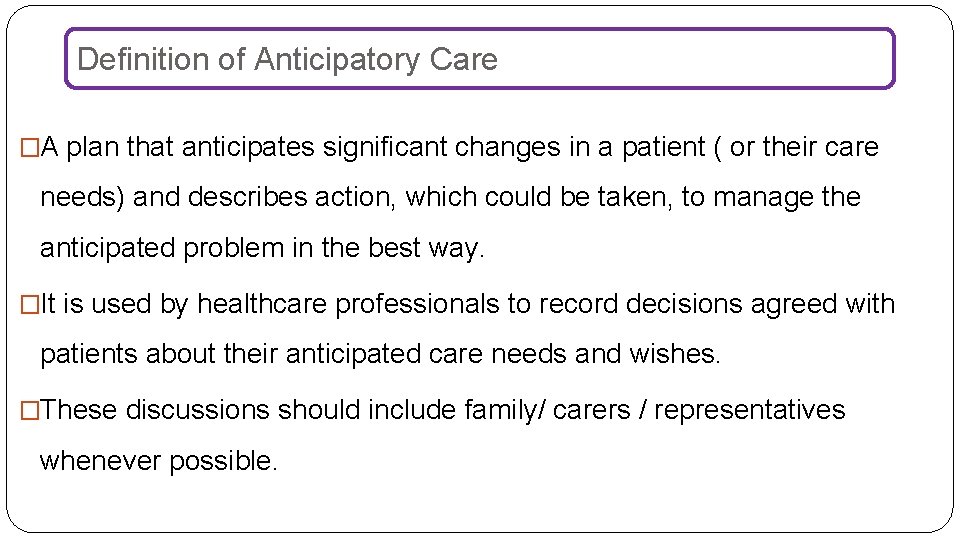 Definition of Anticipatory Care

□A plan that anticipates significant changes in a patient ( or their care needs) and describes action, which could be taken, to manage the anticipated problem in the best way.

□It is used by healthcare professionals to record decisions agreed with patients about their anticipated care needs and wishes.

□These discussions should include family/ carers / representatives whenever possible.